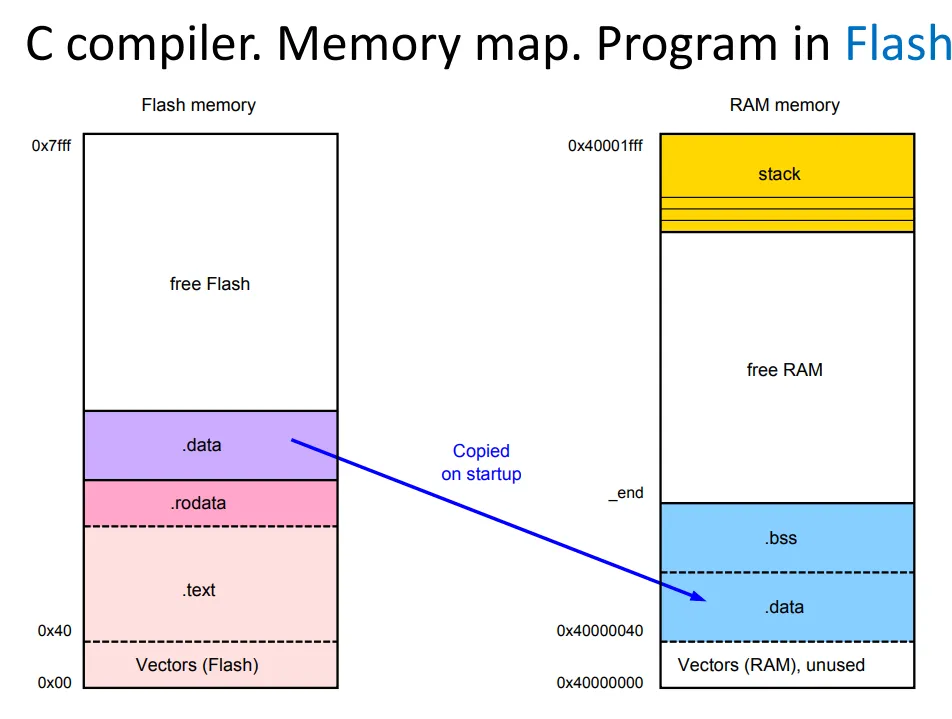 C compiler. Memory map. Program in Flash

Flash memory

0x7fff

free Flash

.data

.rodata

.text

0x40

Vectors (Flash)

0x00

Copied on startup

RAM memory

0x40001fff

stack

free RAM

_end

.bss

.data

0x40000040

Vectors (RAM), unused

0x40000000